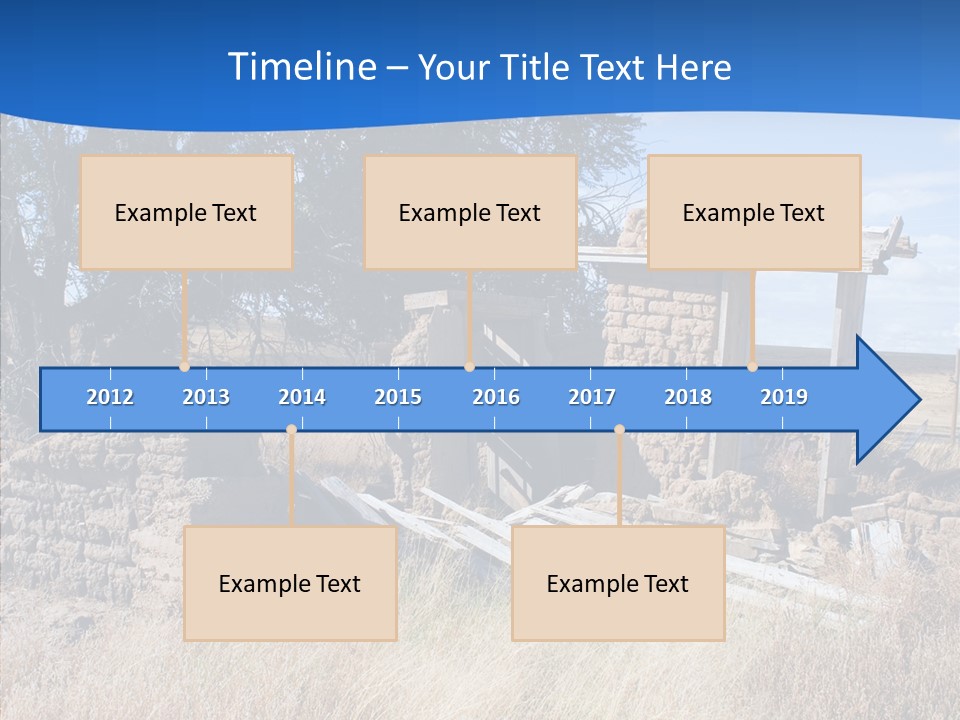 Timeline – Your Title Text Here

Example Text

Example Text

Example Text

2012 2013 2014 2015 2016 2017 2018 2019

Example Text

Example Text